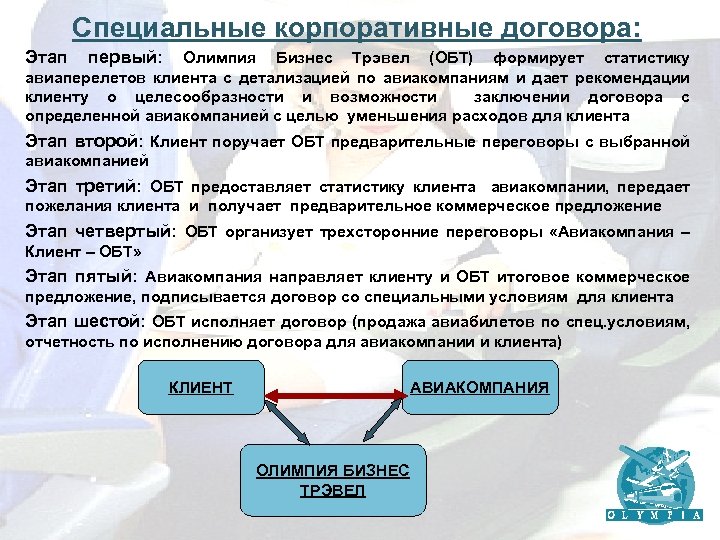 Специальные корпоративные договора:

Этап первый: Олимпия Бизнес Трэвел (ОБТ) формирует статистику авиаперелетов клиента с детализацией по авиакомпаниям и дает рекомендации клиенту о целесообразности и возможности заключении договора с определенной авиакомпанией с целью уменьшения расходов для клиента

Этап второй: Клиент поручает ОБТ предварительные переговоры с выбранной авиакомпанией

Этап третий: ОБТ предоставляет статистику клиента авиакомпании, передает пожелания клиента и получает предварительное коммерческое предложение

Этап четвертый: ОБТ организует трехсторонние переговоры «Авиакомпания – Клиент – ОБТ»

Этап пятый: Авиакомпания направляет клиенту и ОБТ итоговое коммерческое предложение, подписывается договор со специальными условиям для клиента

Этап шестой: ОБТ исполняет договор (продажа авиабилетов по спец.условиям, отчетность по исполнению договора для авиакомпании и клиента)

КЛИЕНТ

АВИАКОМПАНИЯ

ОЛИМПИЯ БИЗНЕС ТРЭВЕЛ

OLYMPIA